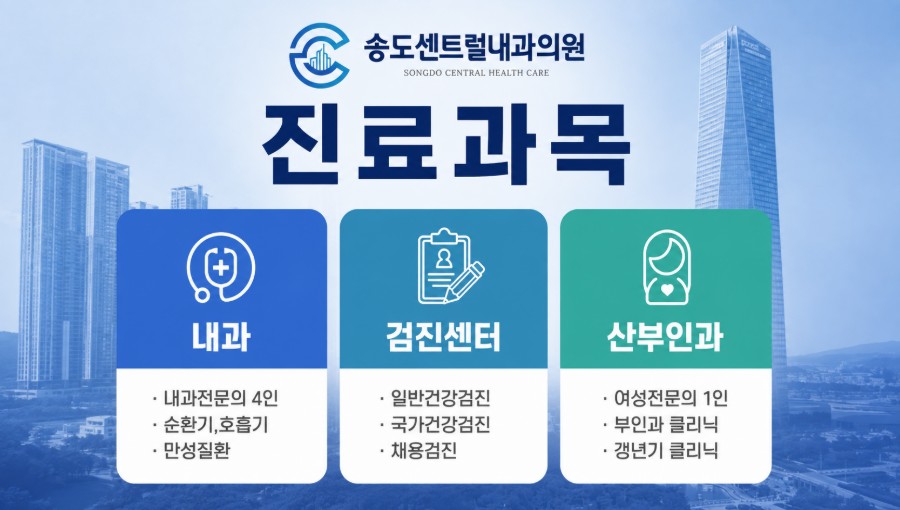 송도센트럴내과의원
SONGDO CENTRAL HEALTH CARE

진료과목

내과
· 내과전문의 4인
· 순환기,호흡기
· 만성질환

검진센터
· 일반건강검진
· 국가건강검진
· 채용검진

산부인과
· 여성전문의 1인
· 부인과 클리닉
· 갱년기 클리닉